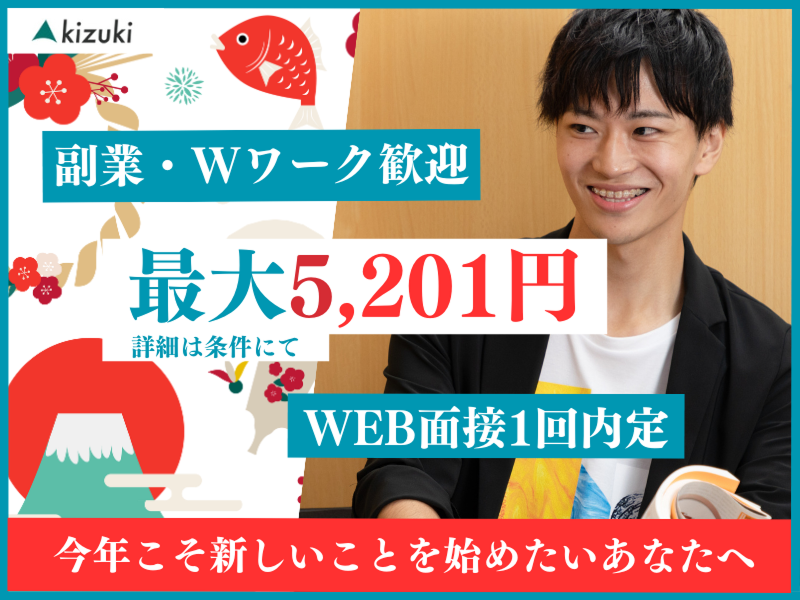 kizuki

副業・Wワーク歓迎

最大5,201円
詳細は条件にて

WEB面接1回内定

今年こそ新しいことを始めたいあなたへ